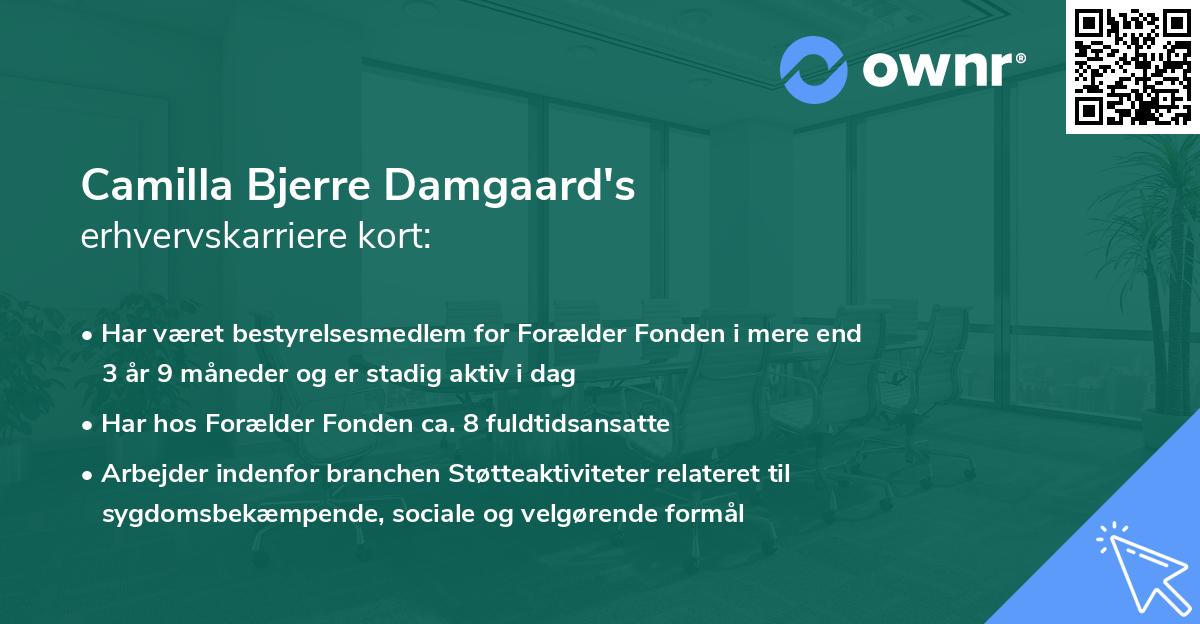 ownr®

Camilla Bjerre Damgaard's
erhvervskarriere kort:

• Har været bestyrelsesmedlem for Forælder Fonden i mere end 3 år 9 måneder og er stadig aktiv i dag

• Har hos Forælder Fonden ca. 8 fuldtidsansatte

• Arbejder indenfor branchen Støtteaktiviteter relateret til sygdomsbekæmpende, sociale og velgørende formål